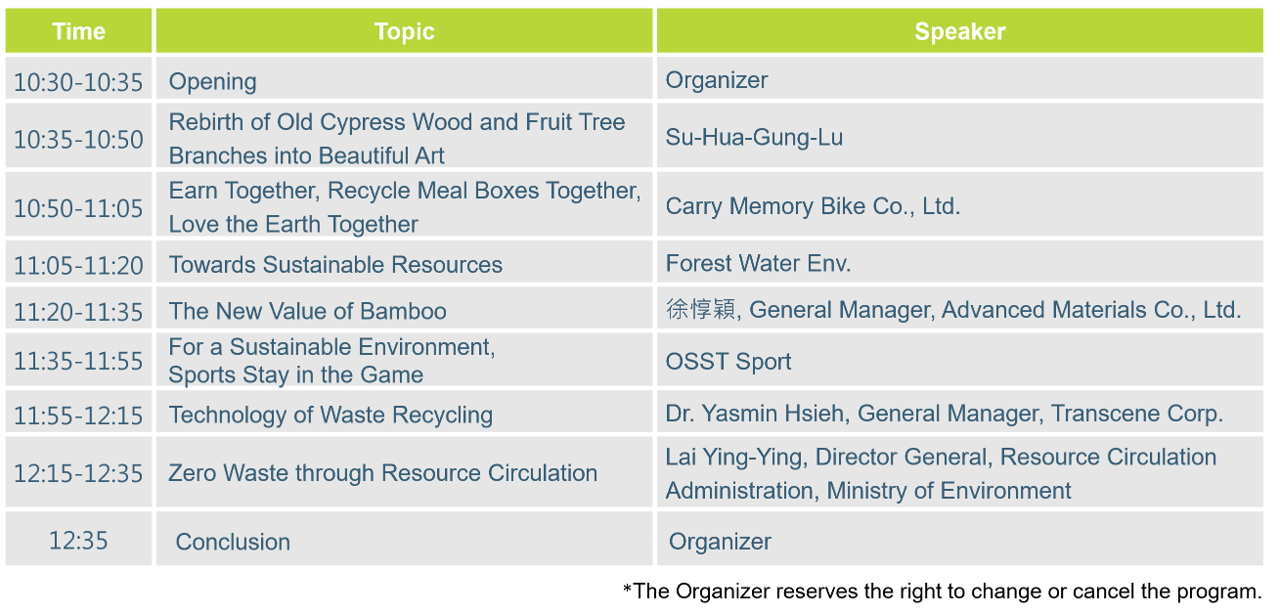 | Time | Topic | Speaker |
|---|---|---|
| 10:30-10:35 | Opening | Organizer |
| 10:35-10:50 | Rebirth of Old Cypress Wood and Fruit Tree Branches into Beautiful Art | Su-Hua-Gung-Lu |
| 10:50-11:05 | Earn Together, Recycle Meal Boxes Together, Love the Earth Together | Carry Memory Bike Co., Ltd. |
| 11:05-11:20 | Towards Sustainable Resources | Forest Water Env. |
| 11:20-11:35 | The New Value of Bamboo | 徐惇穎, General Manager, Advanced Materials Co., Ltd. |
| 11:35-11:55 | For a Sustainable Environment, Sports Stay in the Game | OSST Sport |
| 11:55-12:15 | Technology of Waste Recycling | Dr. Yasmin Hsieh, General Manager, Transcene Corp. |
| 12:15-12:35 | Zero Waste through Resource Circulation | Lai Ying-Ying, Director General, Resource Circulation Administration, Ministry of Environment |
| 12:35 | Conclusion | Organizer |

*The Organizer reserves the right to change or cancel the program.